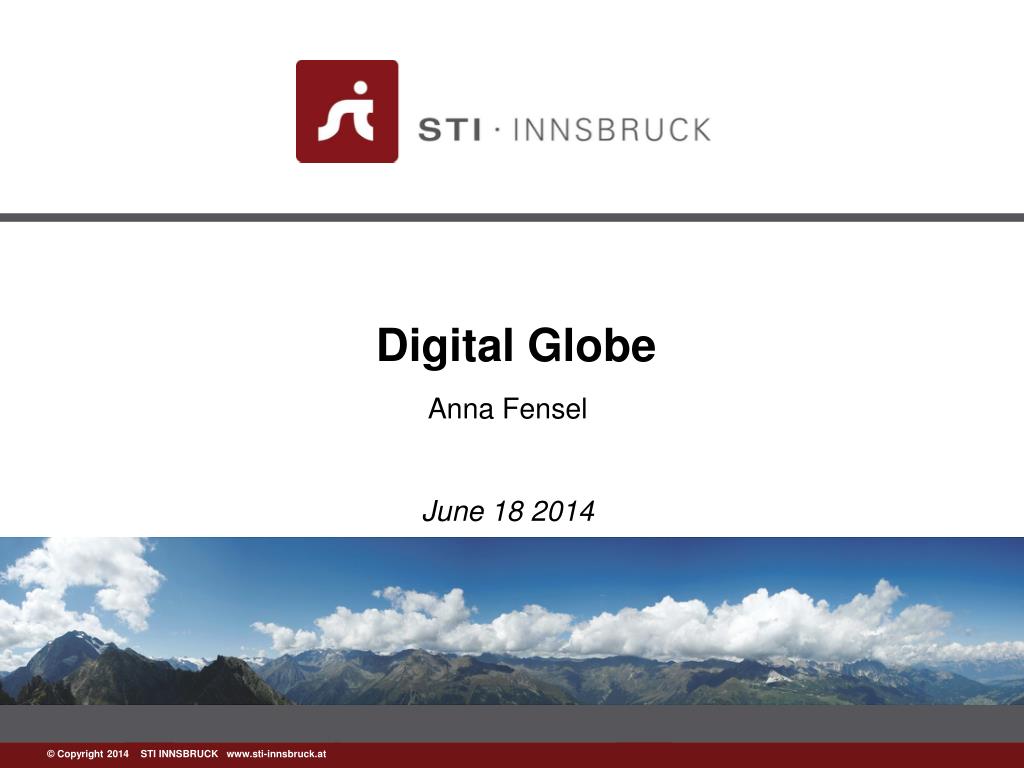 STI · INNSBRUCK

Digital Globe

Anna Fensel

June 18 2014

© Copyright 2014 STI INNSBRUCK www.sti-innsbruck.at